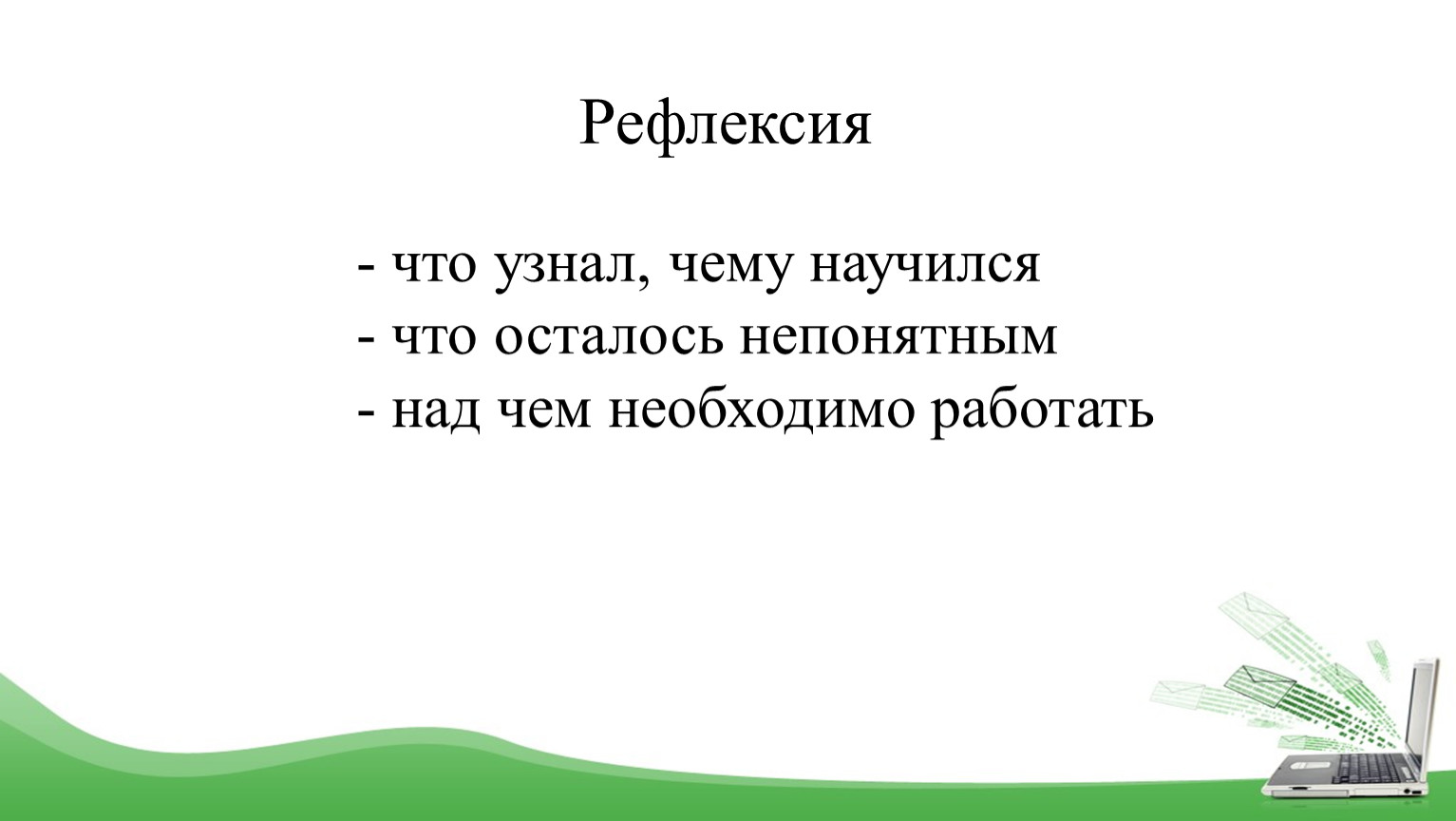 Рефлексия

- что узнал, чему научился
- что осталось непонятным
- над чем необходимо работать